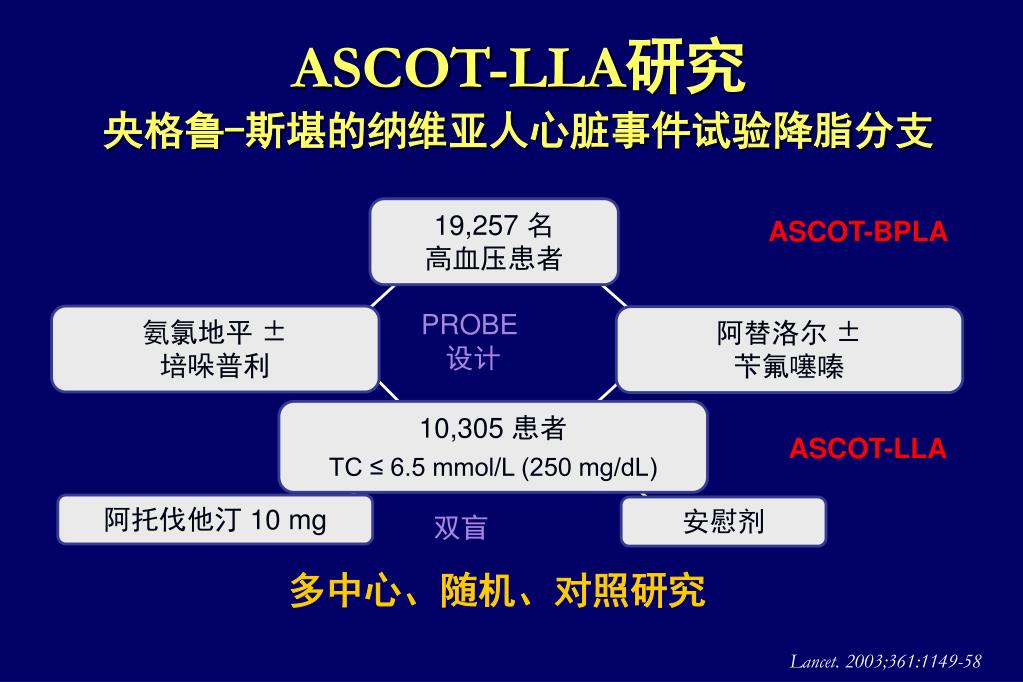 ASCOT-LLA研究
央格鲁–斯堪的纳维亚人心脏事件试验降脂分支

19,257 名
高血压患者

ASCOT-BPLA

氨氯地平 ±
培哚普利

PROBE
设计

阿替洛尔 ±
苄氟噻嗪

10,305 患者
TC ≤ 6.5 mmol/L (250 mg/dL)

ASCOT-LLA

阿托伐他汀 10 mg

双盲

安慰剂

多中心、随机、对照研究

Lancet. 2003;361:1149-58